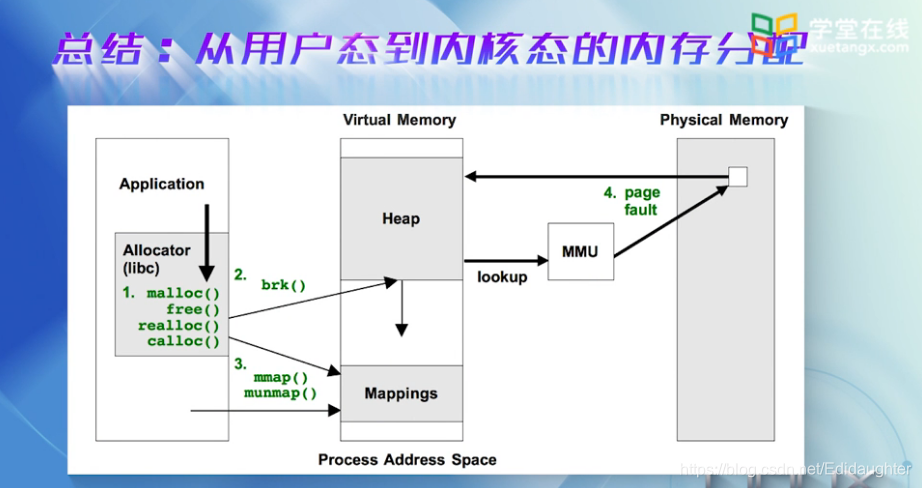 总结：从用户态到内核态的内存分配

学堂在线
xuetangx.com

Virtual Memory

Physical Memory

Application

Allocator (libc)

1. malloc()
free()
realloc()
calloc()

2. brk()

3. mmap()
munmap()

Heap

Mappings

lookup

MMU

4. page fault

Process Address Space

https://blog.csdn.net/Edidaughter